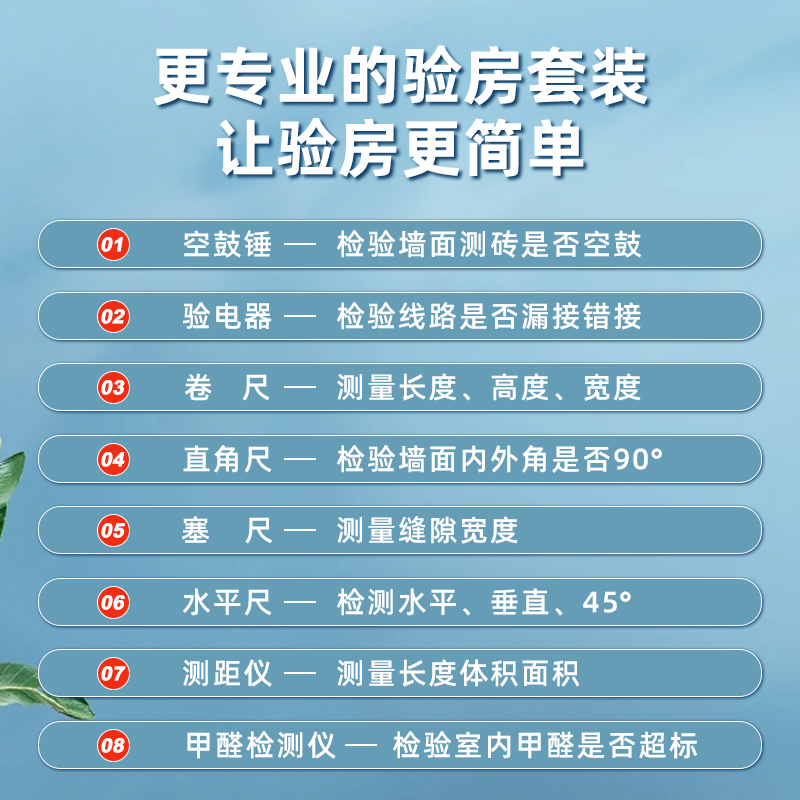 更专业的验房套装
让验房更简单

01 空鼓锤 — 检验墙面测砖是否空鼓

02 验电器 — 检验线路是否漏接错接

03 卷 尺 — 测量长度、高度、宽度

04 直角尺 — 检验墙面内外角是否90°

05 塞 尺 — 测量缝隙宽度

06 水平尺 — 检测水平、垂直、45°

07 测距仪 — 测量长度体积面积

08 甲醛检测仪 — 检验室内甲醛是否超标